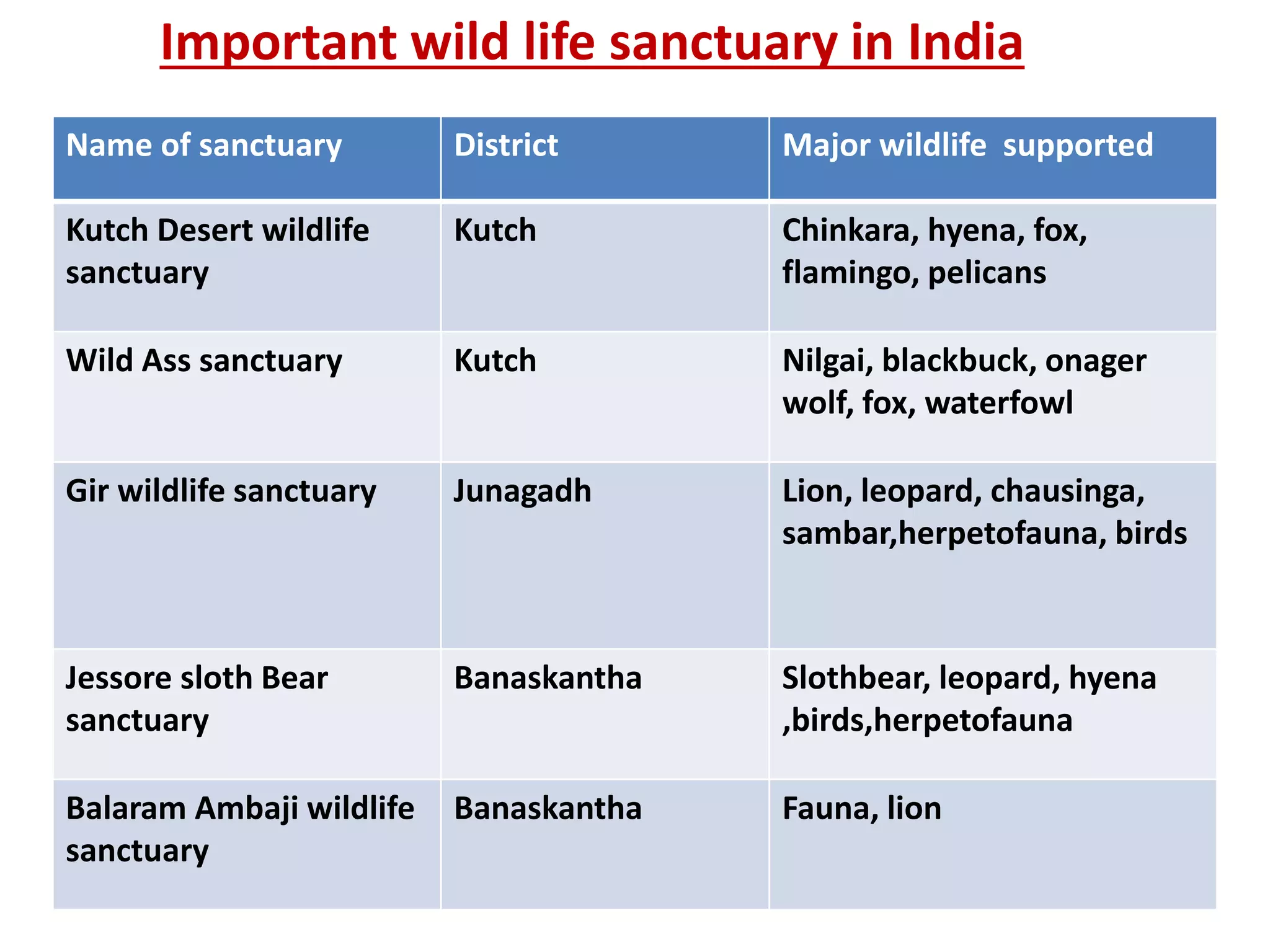 Important wild life sanctuary in India

| Name of sanctuary | District | Major wildlife supported |
|---|---|---|
| Kutch Desert wildlife sanctuary | Kutch | Chinkara, hyena, fox, flamingo, pelicans |
| Wild Ass sanctuary | Kutch | Nilgai, blackbuck, onager wolf, fox, waterfowl |
| Gir wildlife sanctuary | Junagadh | Lion, leopard, chausinga, sambar,herpetofauna, birds |
| Jessore sloth Bear sanctuary | Banaskantha | Slothbear, leopard, hyena ,birds,herpetofauna |
| Balaram Ambaji wildlife sanctuary | Banaskantha | Fauna, lion |